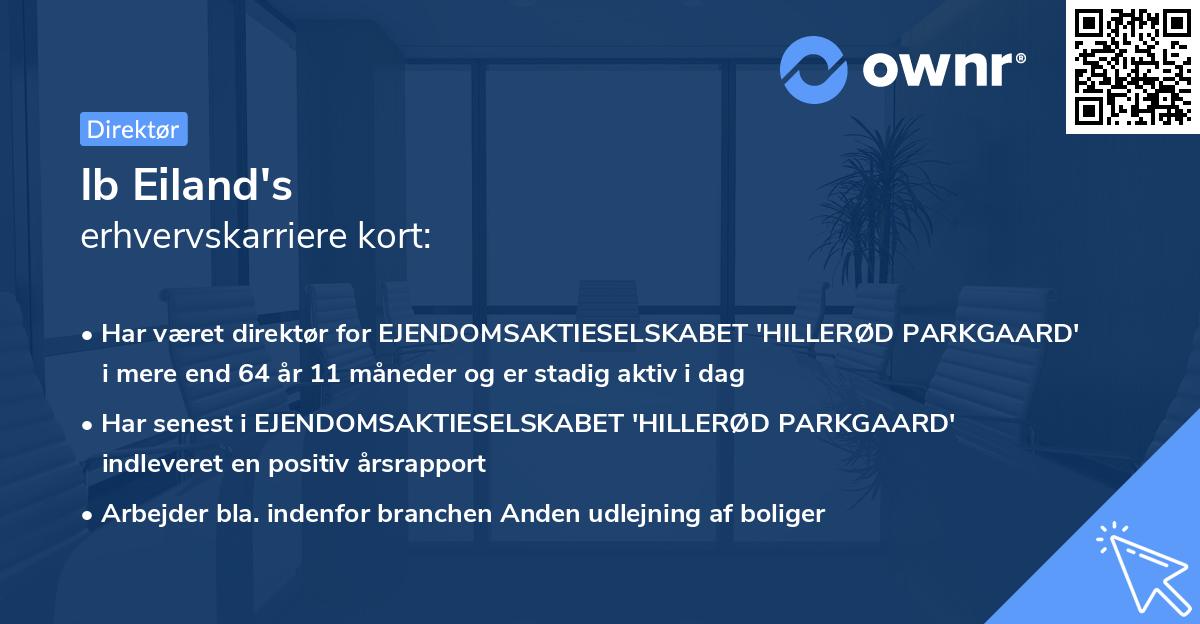 ownr®

Direktør

Ib Eiland's
erhvervskarriere kort:

• Har været direktør for EJENDOMSAKTIESELSKABET 'HILLERØD PARKGAARD' i mere end 64 år 11 måneder og er stadig aktiv i dag

• Har senest i EJENDOMSAKTIESELSKABET 'HILLERØD PARKGAARD' indleveret en positiv årsrapport

• Arbejder bla. indenfor branchen Anden udlejning af boliger